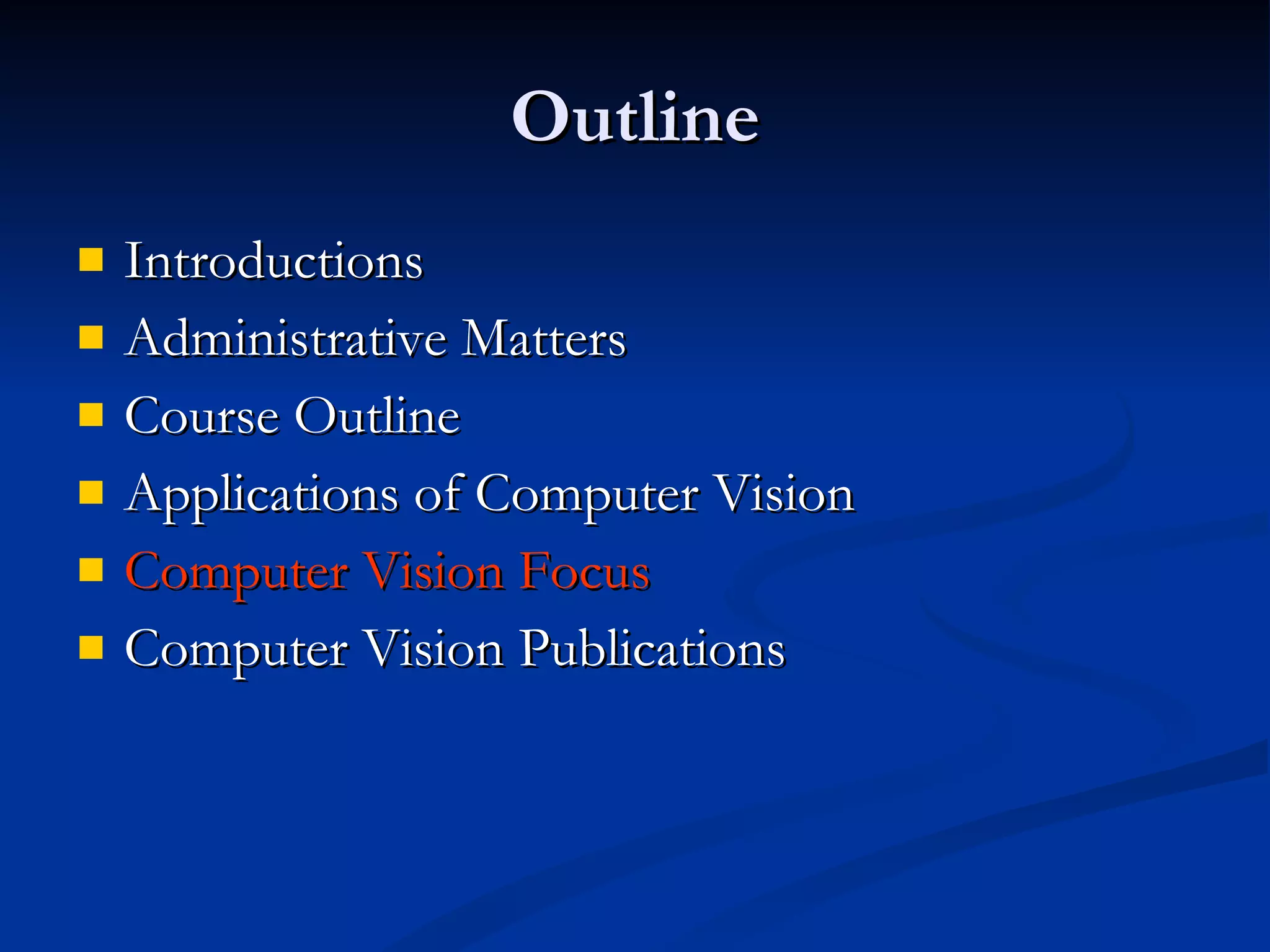 Outline

- Introductions
- Administrative Matters
- Course Outline
- Applications of Computer Vision
- Computer Vision Focus
- Computer Vision Publications